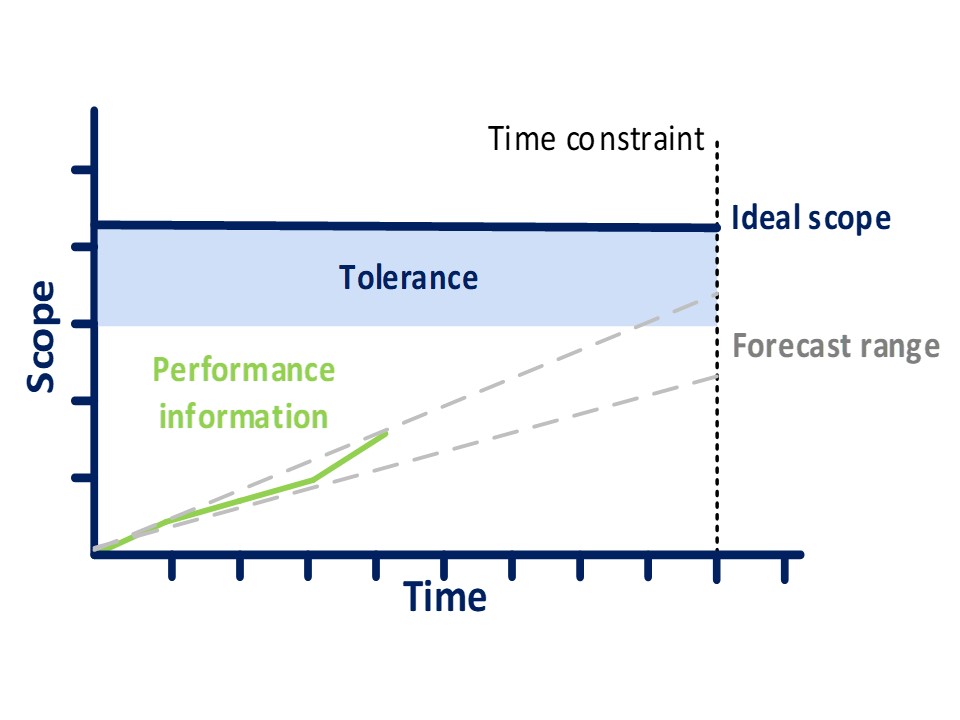 Time constraint
Ideal scope
Tolerance
Forecast range
Performance information
Scope
Time